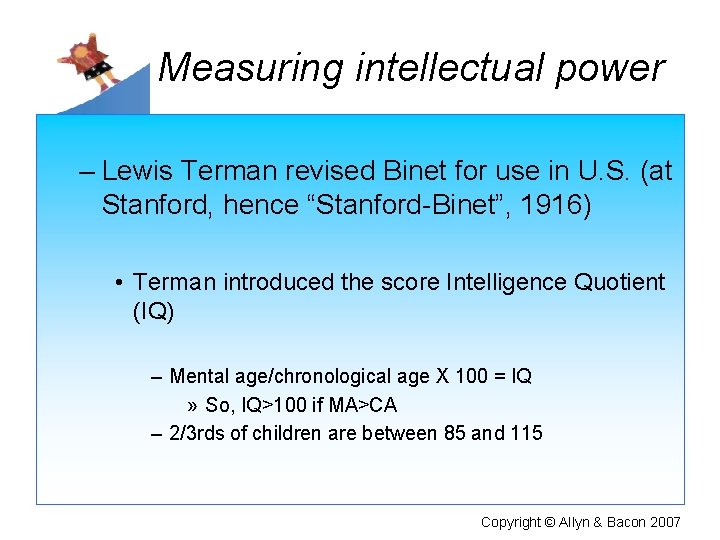 Measuring intellectual power

– Lewis Terman revised Binet for use in U.S. (at Stanford, hence “Stanford-Binet”, 1916)

• Terman introduced the score Intelligence Quotient (IQ)

– Mental age/chronological age X 100 = IQ

» So, IQ>100 if MA>CA

– 2/3rds of children are between 85 and 115

Copyright © Allyn & Bacon 2007